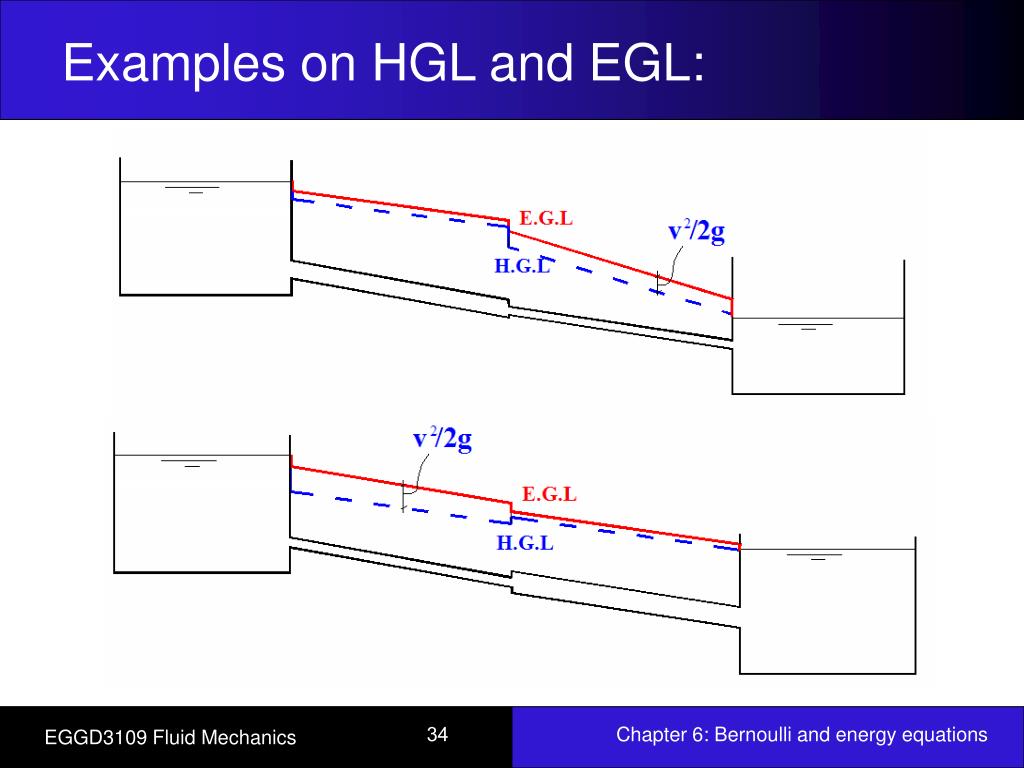 Examples on HGL and EGL:

E.G.L

$v^2/2g$

H.G.L

$v^2/2g$

E.G.L

H.G.L

EGGD3109 Fluid Mechanics

34

Chapter 6: Bernoulli and energy equations